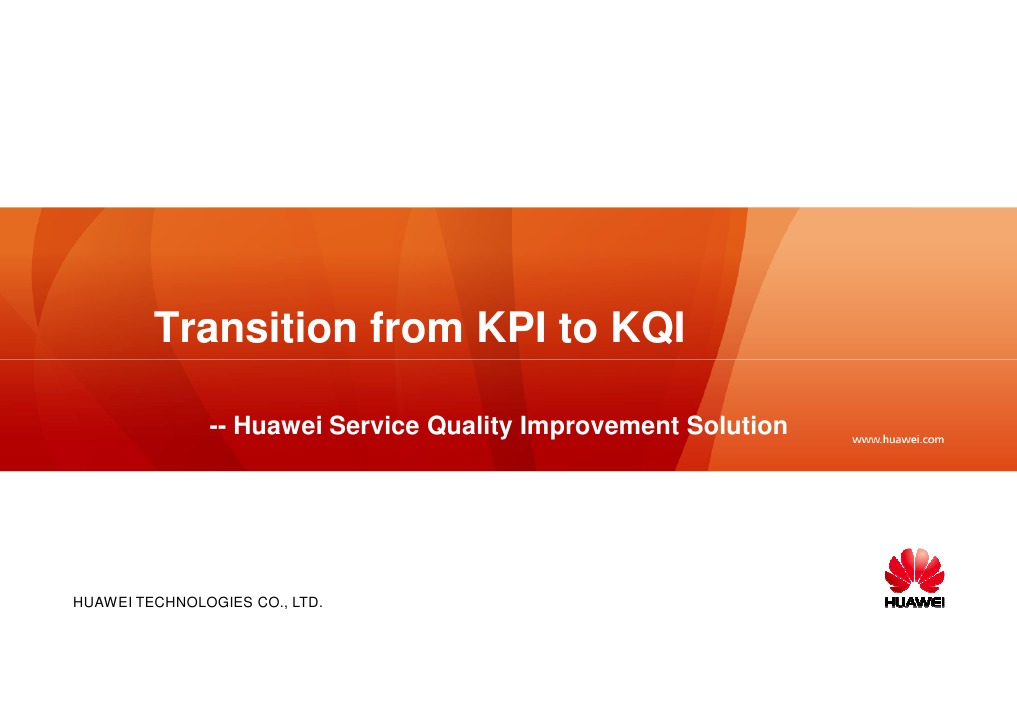 Transition from KPI to KQI

-- Huawei Service Quality Improvement Solution

www.huawei.com

HUAWEI TECHNOLOGIES CO., LTD.

HUAWEI